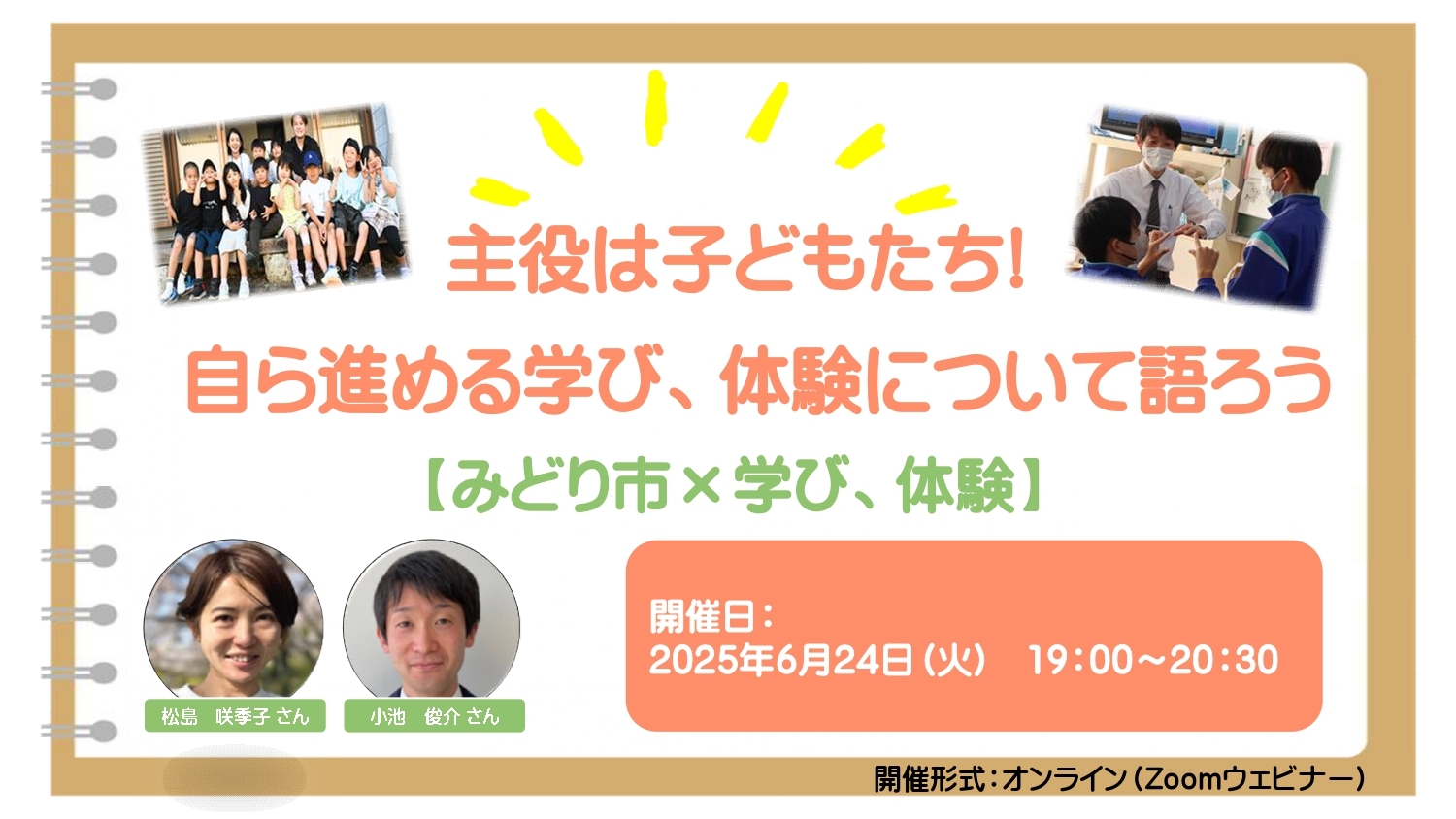 主役は子どもたち!

自ら進める学び、体験について語ろう

【みどり市×学び、体験】

松島　咲季子 さん

小池　俊介 さん

開催日:
2025年6月24日(火)　19:00~20:30

開催形式:オンライン(Zoomウェビナー)